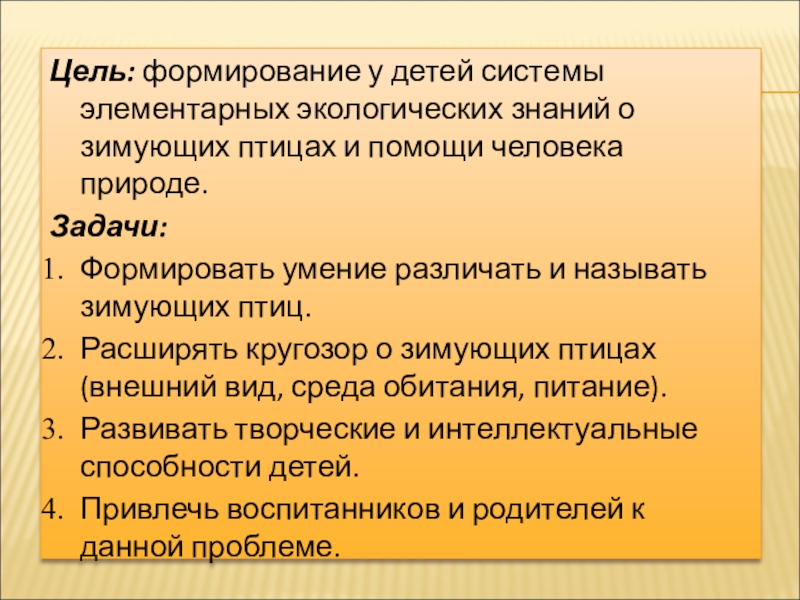 Цель: формирование у детей системы элементарных экологических знаний о зимующих птицах и помощи человека природе.

Задачи:

1. Формировать умение различать и называть зимующих птиц.
2. Расширять кругозор о зимующих птицах (внешний вид, среда обитания, питание).
3. Развивать творческие и интеллектуальные способности детей.
4. Привлечь воспитанников и родителей к данной проблеме.